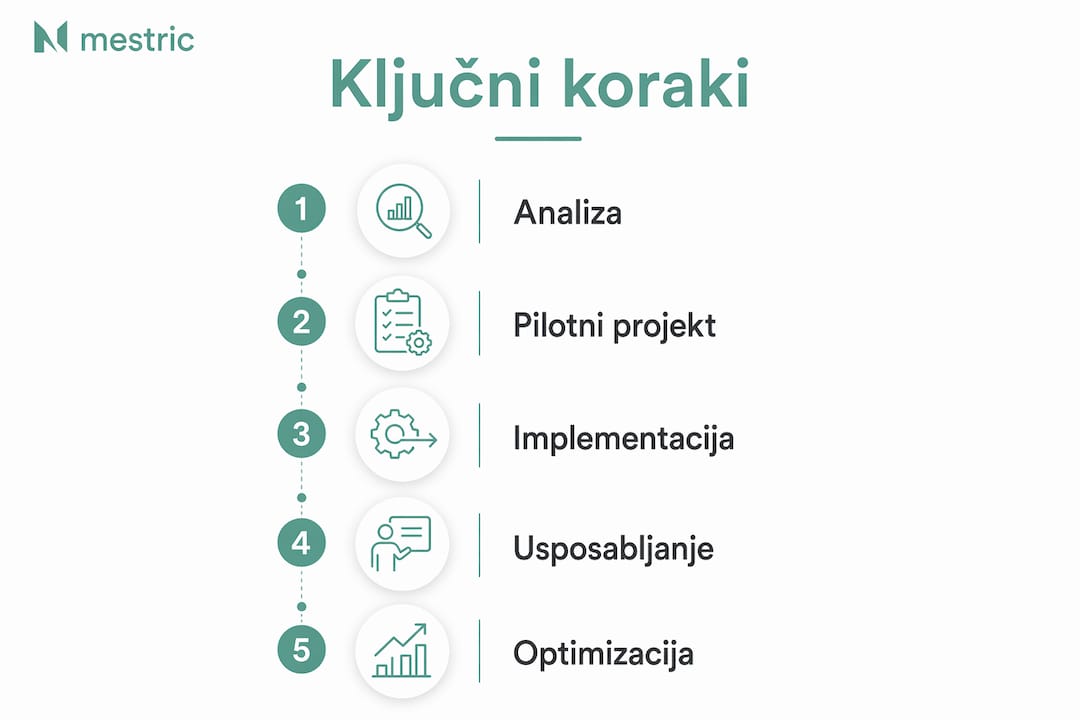 mestric

Ključni koraki

1 Analiza

2 Pilotni projekt

3 Implementacija

4 Usposabljanje

5 Optimizacija